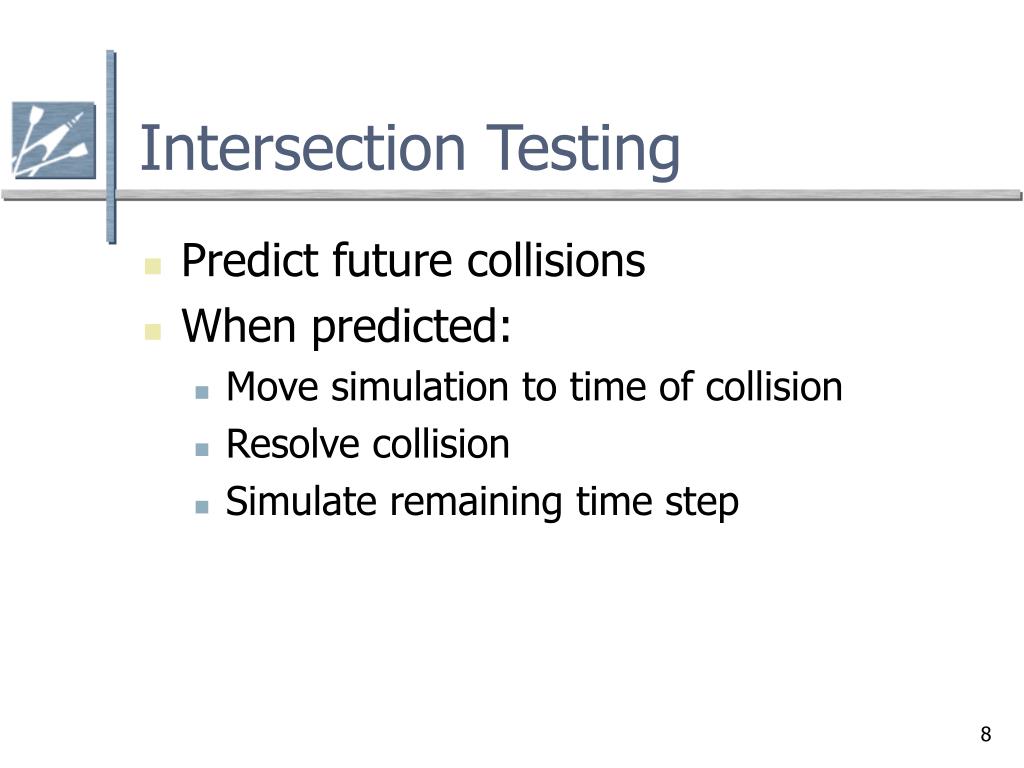 Intersection Testing

- Predict future collisions
- When predicted:
  - Move simulation to time of collision
  - Resolve collision
  - Simulate remaining time step

8